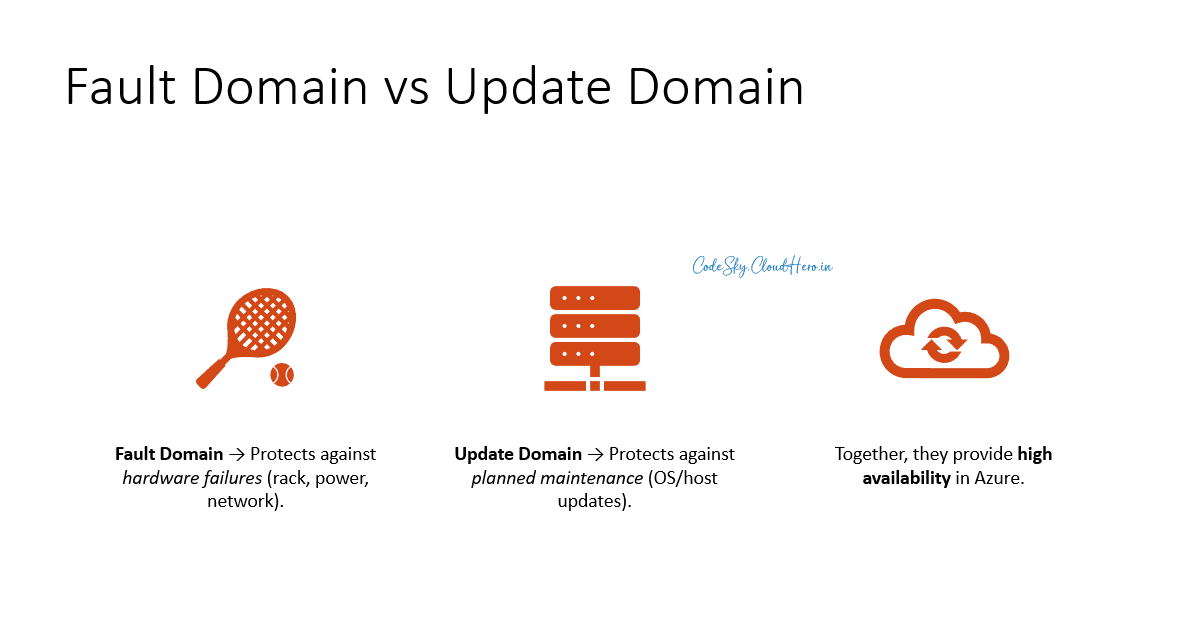 Fault Domain vs Update Domain

CodeSky.CloudHero.in

Fault Domain → Protects against hardware failures (rack, power, network).

Update Domain → Protects against planned maintenance (OS/host updates).

Together, they provide high availability in Azure.